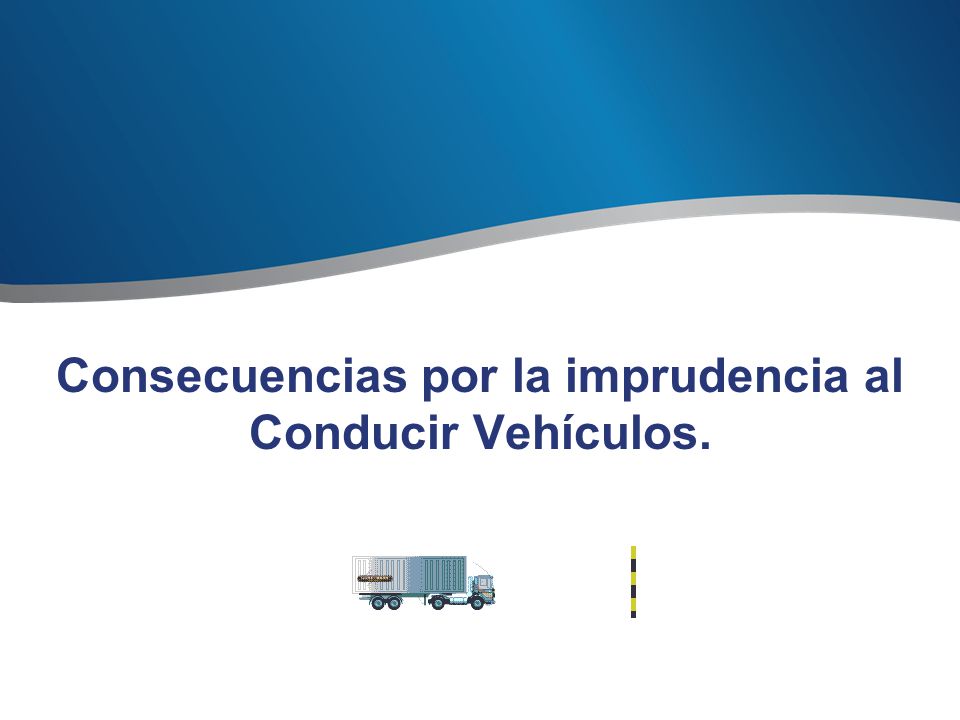 Consecuencias por la imprudencia al Conducir Vehículos.